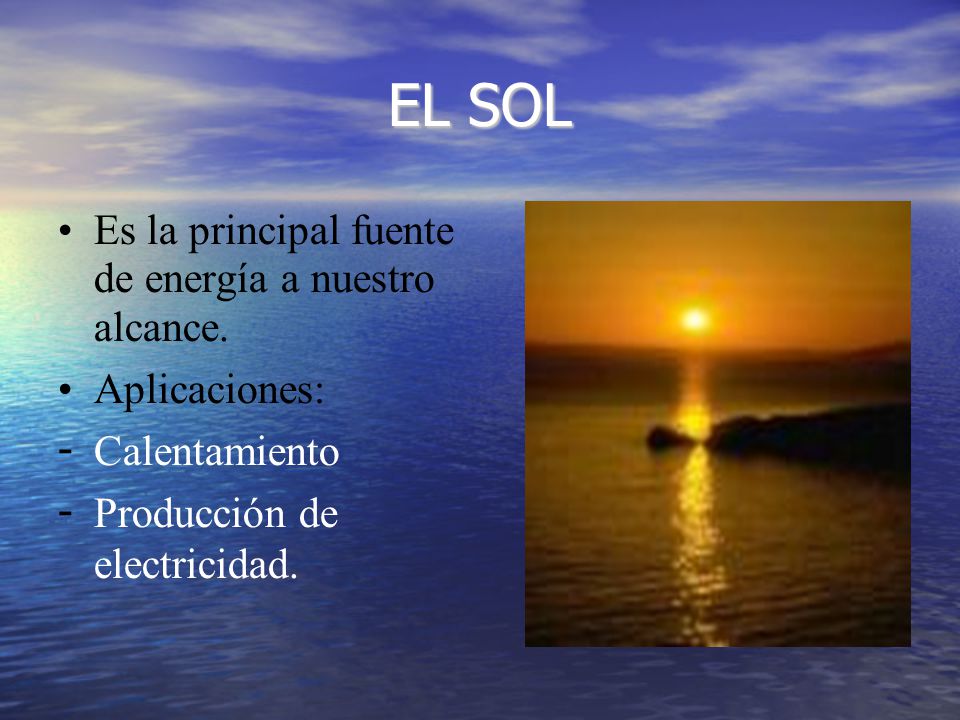 EL SOL

• Es la principal fuente de energía a nuestro alcance.
• Aplicaciones:
- Calentamiento
- Producción de electricidad.